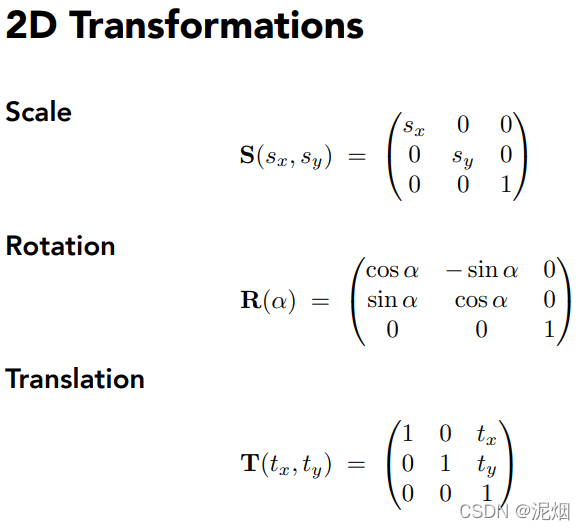 2D Transformations

Scale

$\mathbf{S}(s_x, s_y) = \begin{pmatrix} s_x & 0 & 0 \\ 0 & s_y & 0 \\ 0 & 0 & 1 \end{pmatrix}$

Rotation

$\mathbf{R}(\alpha) = \begin{pmatrix} \cos\alpha & -\sin\alpha & 0 \\ \sin\alpha & \cos\alpha & 0 \\ 0 & 0 & 1 \end{pmatrix}$

Translation

$\mathbf{T}(t_x, t_y) = \begin{pmatrix} 1 & 0 & t_x \\ 0 & 1 & t_y \\ 0 & 0 & 1 \end{pmatrix}$

CSDN @泥烟